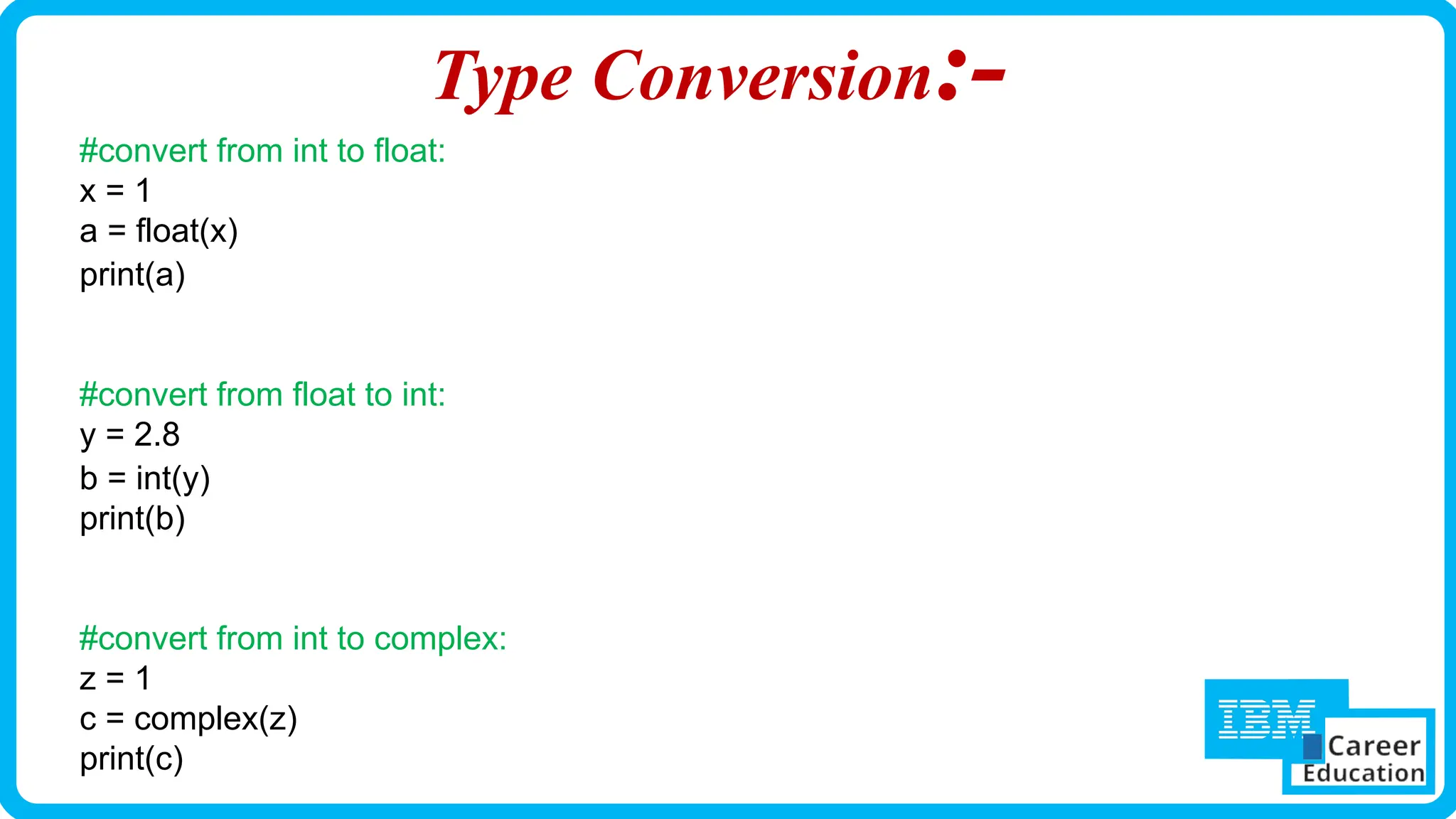 Type Conversion:-

#convert from int to float:
x = 1
a = float(x)
print(a)

#convert from float to int:
y = 2.8
b = int(y)
print(b)

#convert from int to complex:
z = 1
c = complex(z)
print(c)

IBM
Career
Education